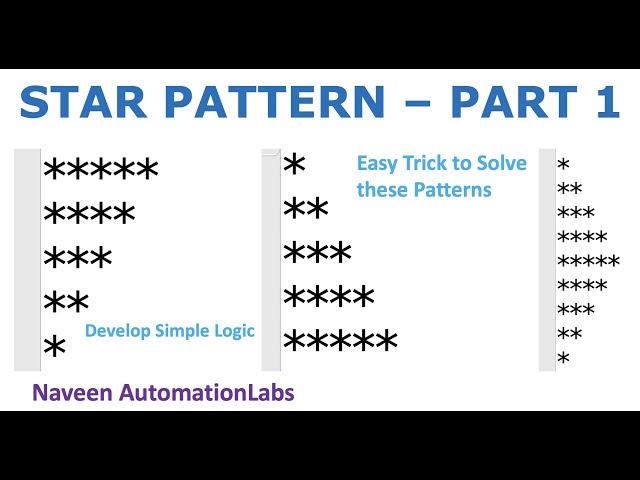 STAR PATTERN – PART 1

\*\*\*\*\*
\*\*\*\*
\*\*\*
\*\*
\*

Develop Simple Logic

\*
\*\*
\*\*\*
\*\*\*\*
\*\*\*\*\*

Easy Trick to Solve these Patterns

\*
\*\*
\*\*\*
\*\*\*\*
\*\*\*\*\*
\*\*\*\*
\*\*\*
\*\*
\*

Naveen AutomationLabs